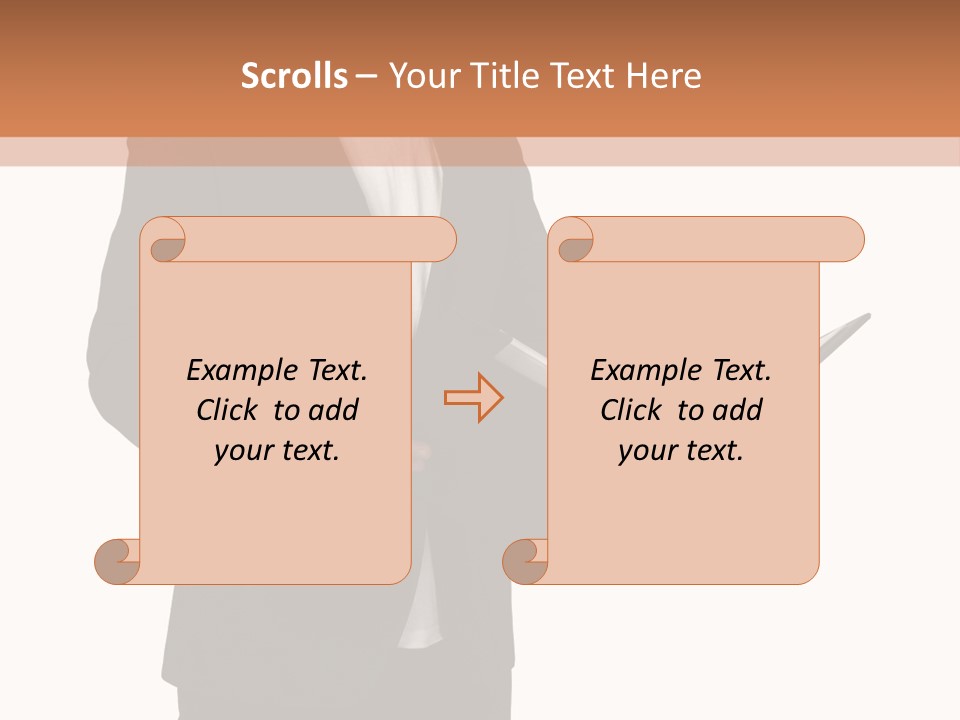 Scrolls – Your Title Text Here

Example Text. Click to add your text.

Example Text. Click to add your text.